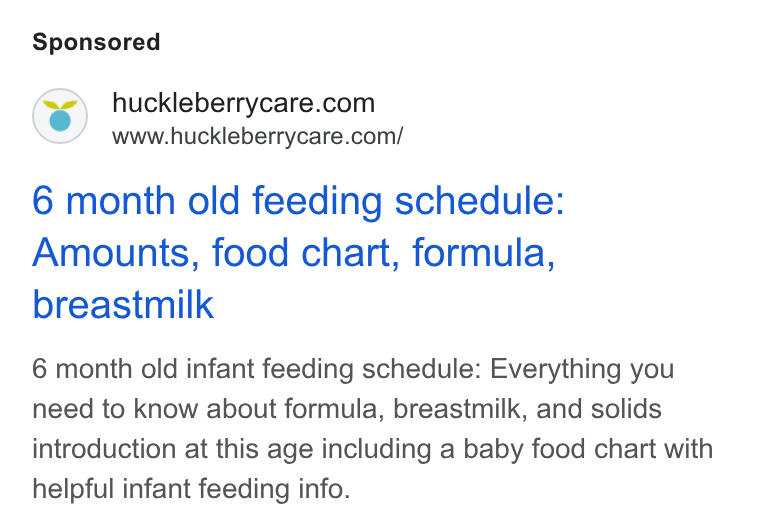 Sponsored

huckleberrycare.com
www.huckleberrycare.com/

6 month old feeding schedule: Amounts, food chart, formula, breastmilk

6 month old infant feeding schedule: Everything you need to know about formula, breastmilk, and solids introduction at this age including a baby food chart with helpful infant feeding info.